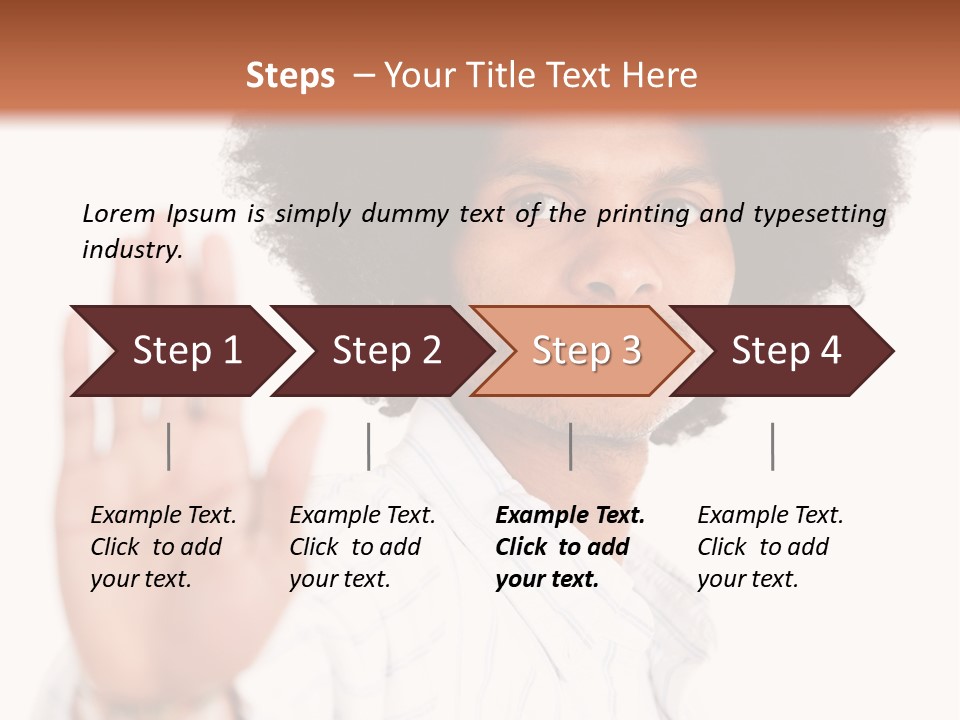 Steps – Your Title Text Here

Lorem Ipsum is simply dummy text of the printing and typesetting industry.

Step 1

Step 2

Step 3

Step 4

Example Text. Click to add your text.

Example Text. Click to add your text.

Example Text. Click to add your text.

Example Text. Click to add your text.